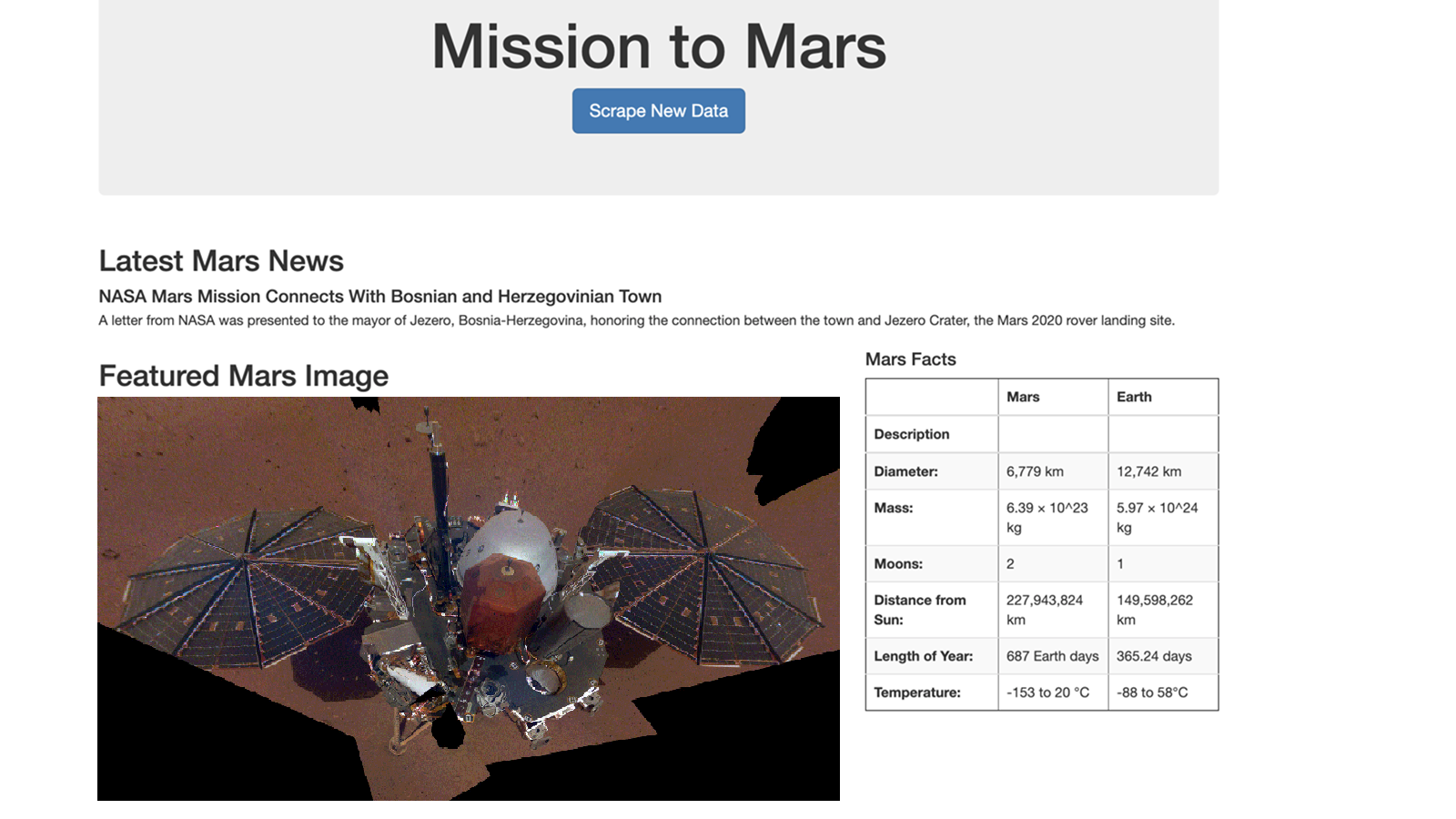 Mission to Mars

Scrape New Data

Latest Mars News

NASA Mars Mission Connects With Bosnian and Herzegovinian Town

A letter from NASA was presented to the mayor of Jezero, Bosnia-Herzegovina, honoring the connection between the town and Jezero Crater, the Mars 2020 rover landing site.

Featured Mars Image

Mars Facts

| | Mars | Earth |
|---|---|---|
| Description | | |
| Diameter: | 6,779 km | 12,742 km |
| Mass: | 6.39 × 10^23 kg | 5.97 × 10^24 kg |
| Moons: | 2 | 1 |
| Distance from Sun: | 227,943,824 km | 149,598,262 km |
| Length of Year: | 687 Earth days | 365.24 days |
| Temperature: | -153 to 20 °C | -88 to 58°C |